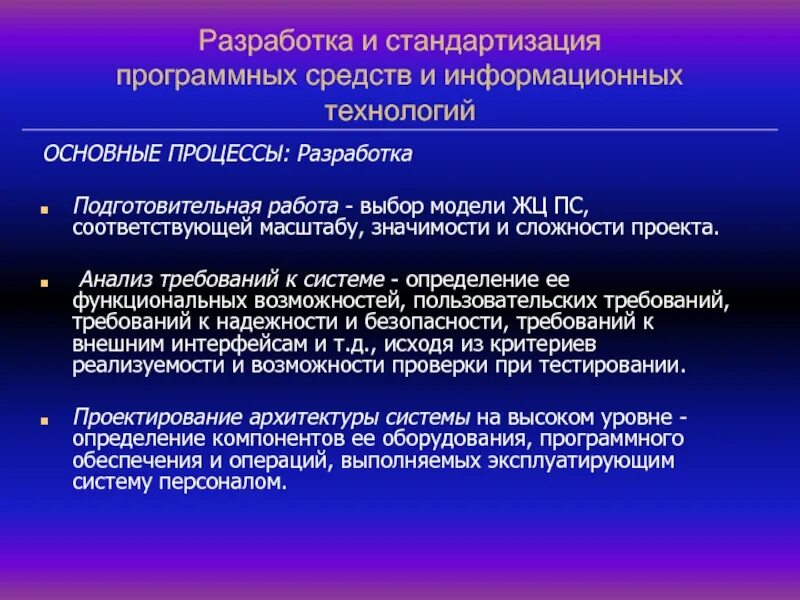 Разработка и стандартизация программных средств и информационных технологий

ОСНОВНЫЕ ПРОЦЕССЫ: Разработка

Подготовительная работа - выбор модели ЖЦ ПС, соответствующей масштабу, значимости и сложности проекта.

Анализ требований к системе - определение ее функциональных возможностей, пользовательских требований, требований к надежности и безопасности, требований к внешним интерфейсам и т.д., исходя из критериев реализуемости и возможности проверки при тестировании.

Проектирование архитектуры системы на высоком уровне - определение компонентов ее оборудования, программного обеспечения и операций, выполняемых эксплуатирующим систему персоналом.